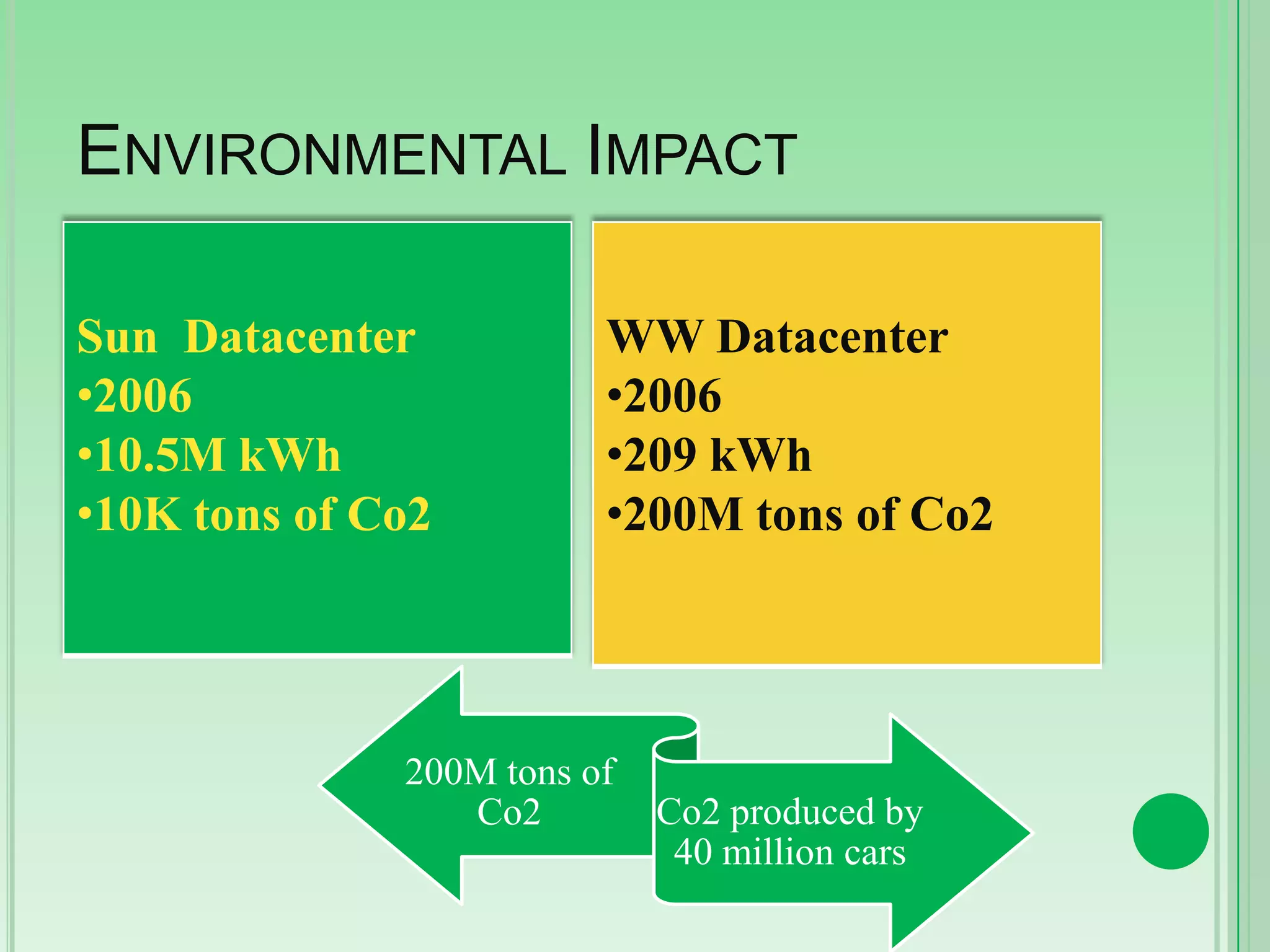 ENVIRONMENTAL IMPACT

Sun Datacenter
•2006
•10.5M kWh
•10K tons of Co2

WW Datacenter
•2006
•209 kWh
•200M tons of Co2

200M tons of Co2

Co2 produced by 40 million cars